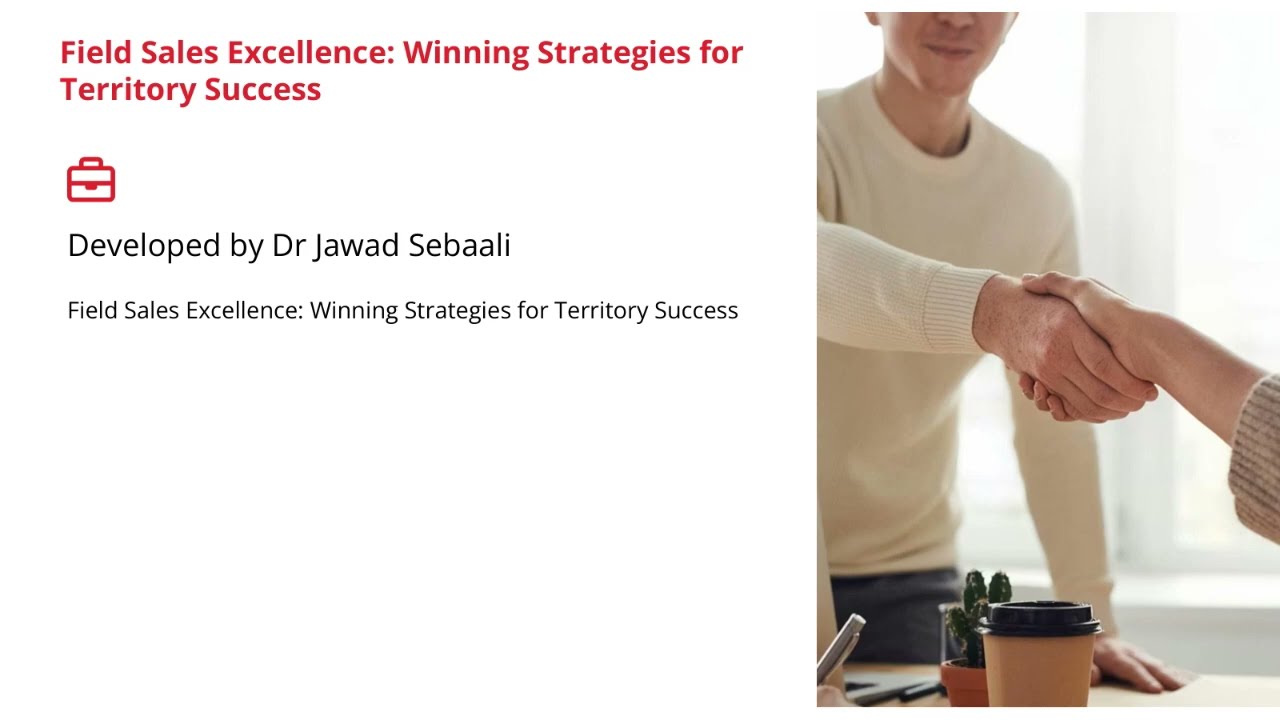 Field Sales Excellence: Winning Strategies for Territory Success

Developed by Dr Jawad Sebaali

Field Sales Excellence: Winning Strategies for Territory Success